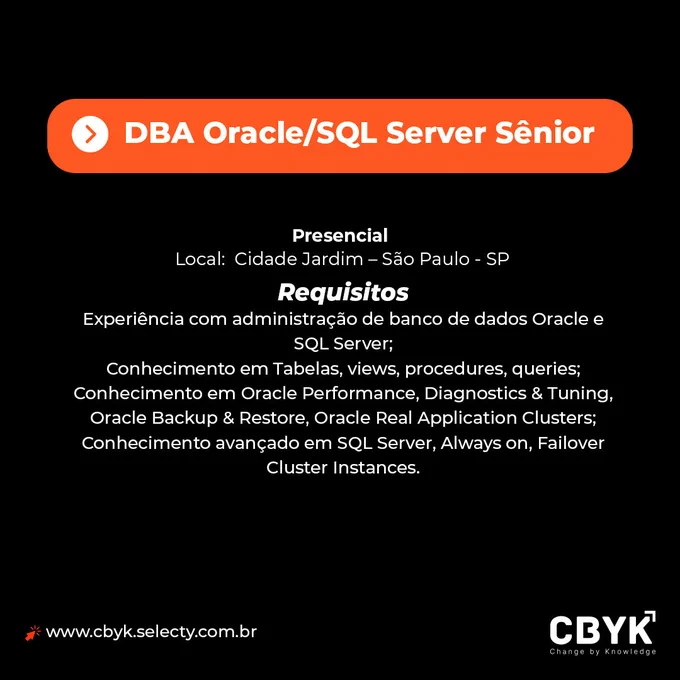 DBA Oracle/SQL Server Sênior

Presencial
Local: Cidade Jardim – São Paulo - SP

Requisitos
Experiência com administração de banco de dados Oracle e SQL Server;
Conhecimento em Tabelas, views, procedures, queries;
Conhecimento em Oracle Performance, Diagnostics & Tuning, Oracle Backup & Restore, Oracle Real Application Clusters;
Conhecimento avançado em SQL Server, Always on, Failover Cluster Instances.

www.cbyk.selecty.com.br

CBYK
Change by Knowledge